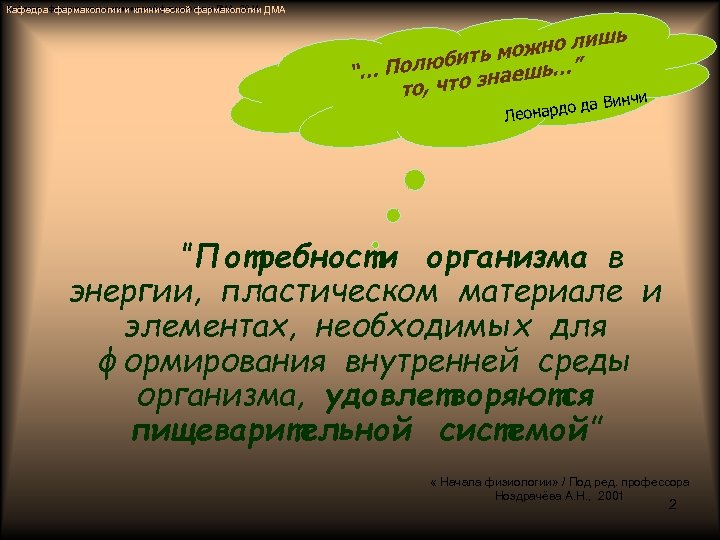 Кафедра фармакологии и клинической фармакологии ДМА

"... Полюбить можно лишь то, что знаешь..."

Леонардо да Винчи

"Потребности организма в энергии, пластическом материале и элементах, необходимых для формирования внутренней среды организма, удовлетворяются пищеварительной системой"

« Начала физиологии» / Под ред. профессора Ноздрачёва А.Н., 2001

2